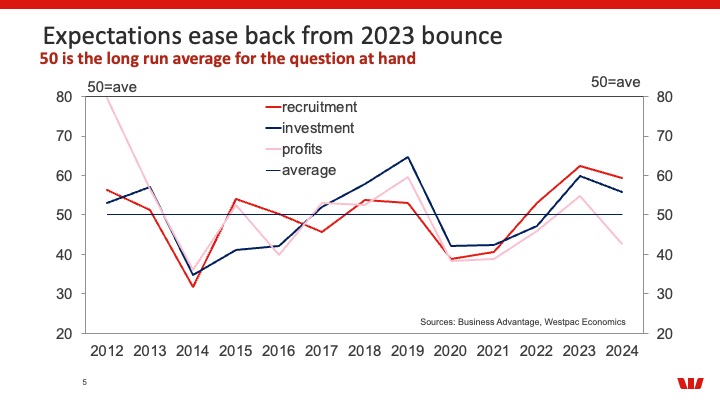 Expectations ease back from 2023 bounce

50 is the long run average for the question at hand

50=ave

50=ave

80
70
60
50
40
30
20

80
70
60
50
40
30
20

recruitment
investment
profits
average

Sources: Business Advantage, Westpac Economics

2012 2013 2014 2015 2016 2017 2018 2019 2020 2021 2022 2023 2024

5